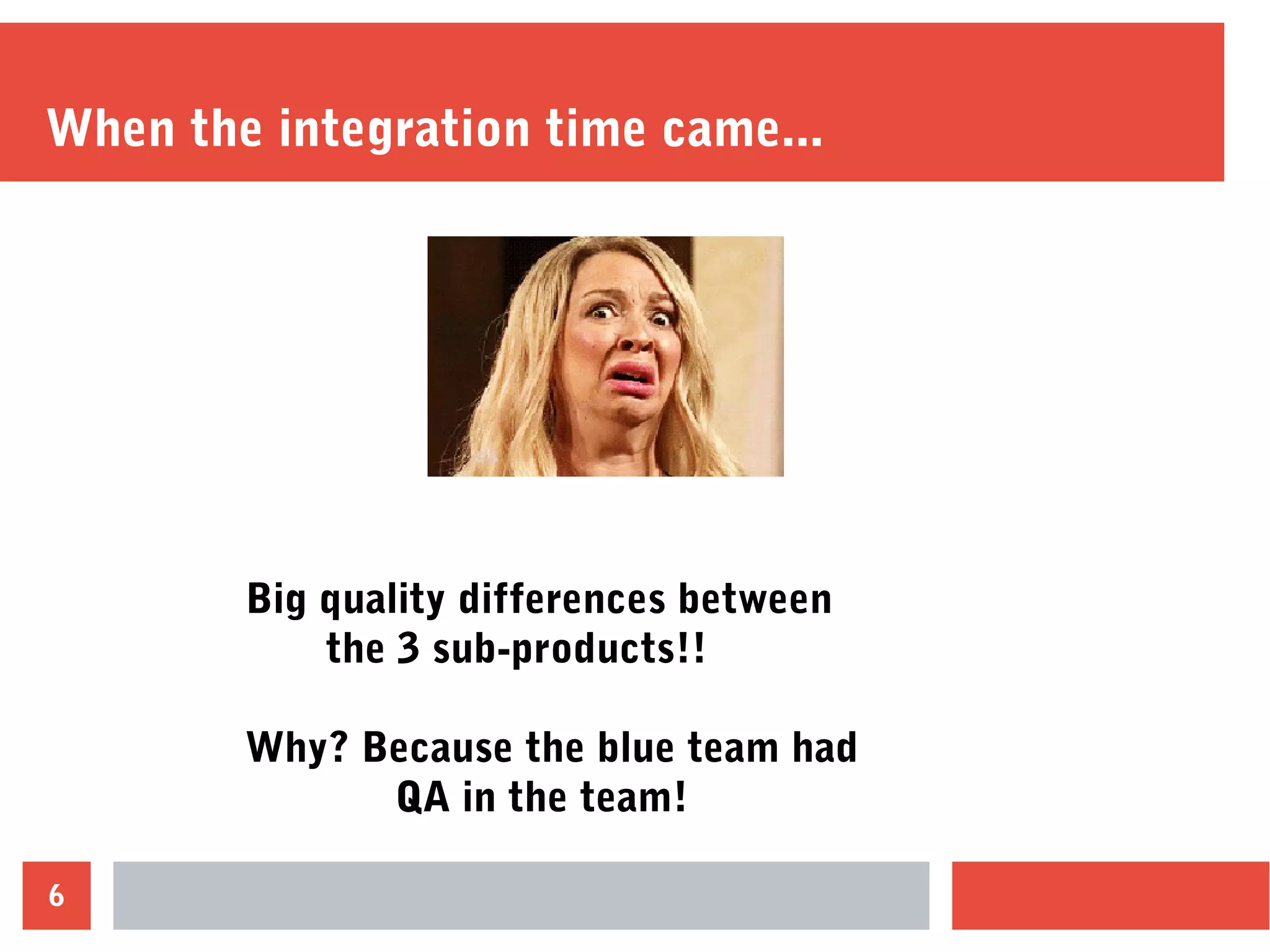 When the integration time came...

Big quality differences between the 3 sub-products!!

Why? Because the blue team had QA in the team!

6